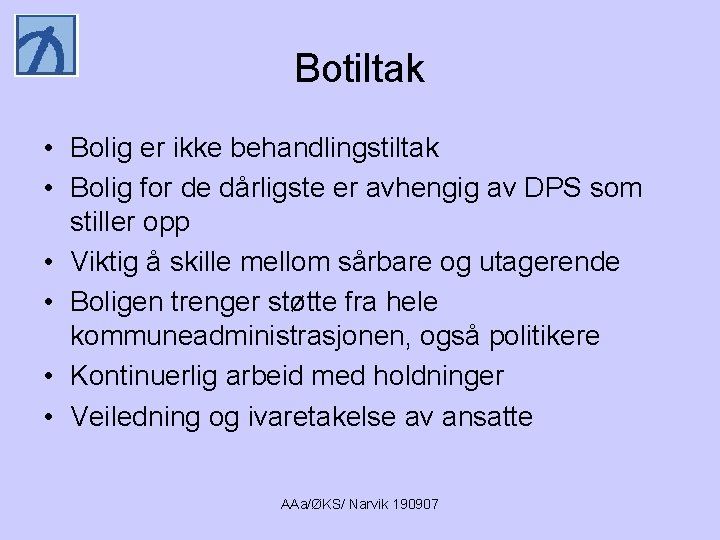 Botiltak

• Bolig er ikke behandlingstiltak
• Bolig for de dårligste er avhengig av DPS som stiller opp
• Viktig å skille mellom sårbare og utagerende
• Boligen trenger støtte fra hele kommuneadministrasjonen, også politikere
• Kontinuerlig arbeid med holdninger
• Veiledning og ivaretakelse av ansatte

AAa/ØKS/ Narvik 190907